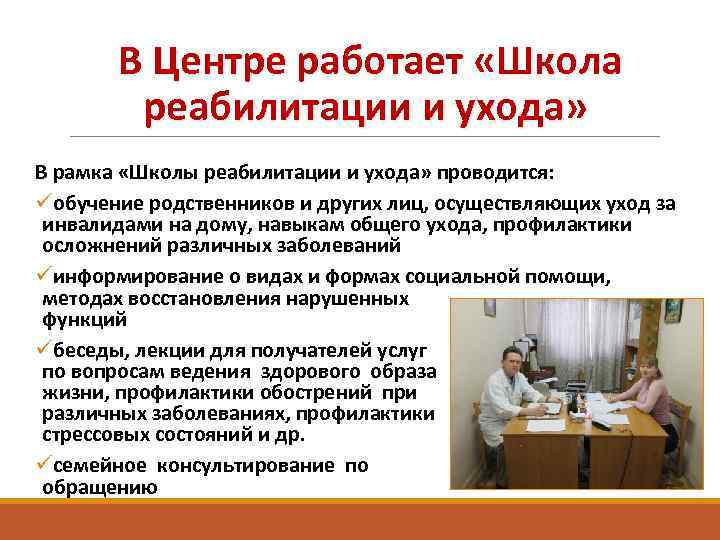 В Центре работает «Школа реабилитации и ухода»

В рамка «Школы реабилитации и ухода» проводится:

✓обучение родственников и других лиц, осуществляющих уход за инвалидами на дому, навыкам общего ухода, профилактики осложнений различных заболеваний

✓информирование о видах и формах социальной помощи, методах восстановления нарушенных функций

✓беседы, лекции для получателей услуг по вопросам ведения здорового образа жизни, профилактики обострений при различных заболеваниях, профилактики стрессовых состояний и др.

✓семейное консультирование по обращению